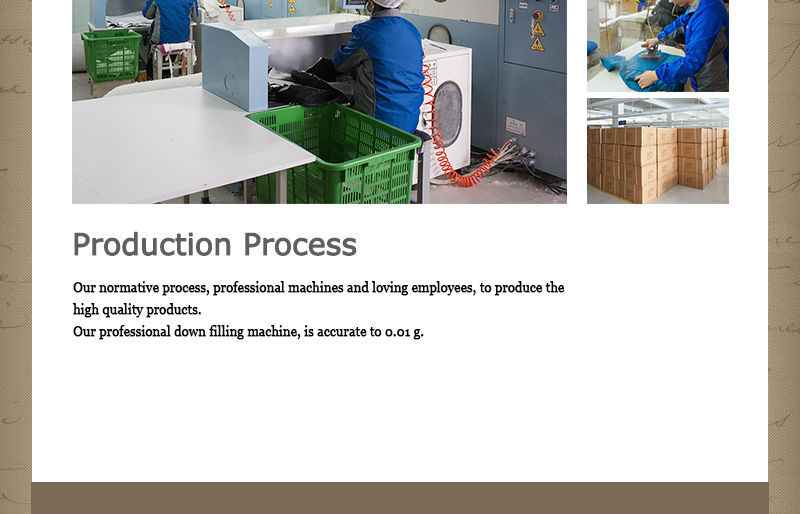 Production Process

Our normative process, professional machines and loving employees, to produce the high quality products.
Our professional down filling machine, is accurate to 0.01 g.